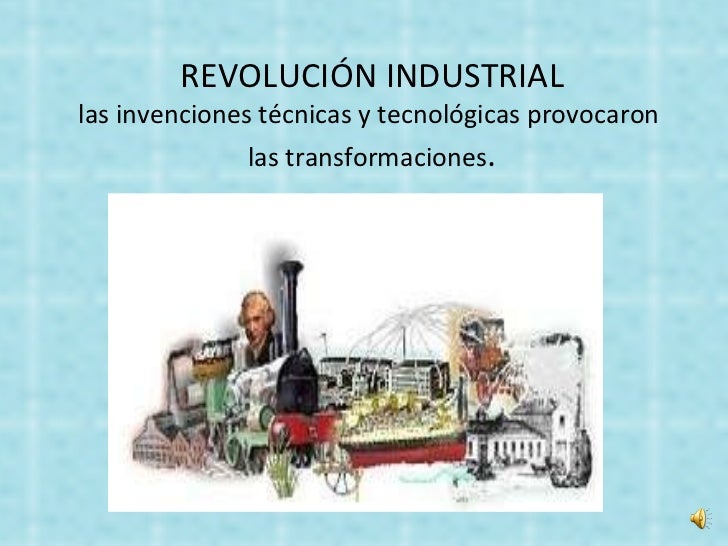 REVOLUCIÓN INDUSTRIAL

las invenciones técnicas y tecnológicas provocaron las transformaciones.